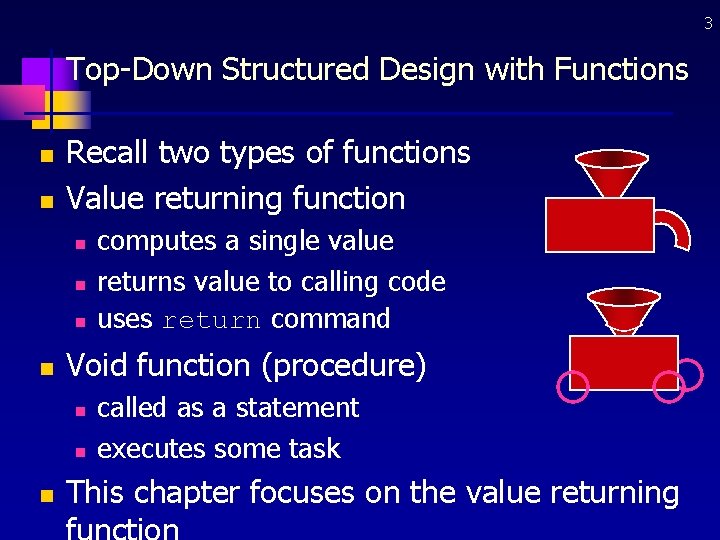 3

Top-Down Structured Design with Functions

- Recall two types of functions
- Value returning function
  - computes a single value
  - returns value to calling code
  - uses return command
- Void function (procedure)
  - called as a statement
  - executes some task
- This chapter focuses on the value returning function